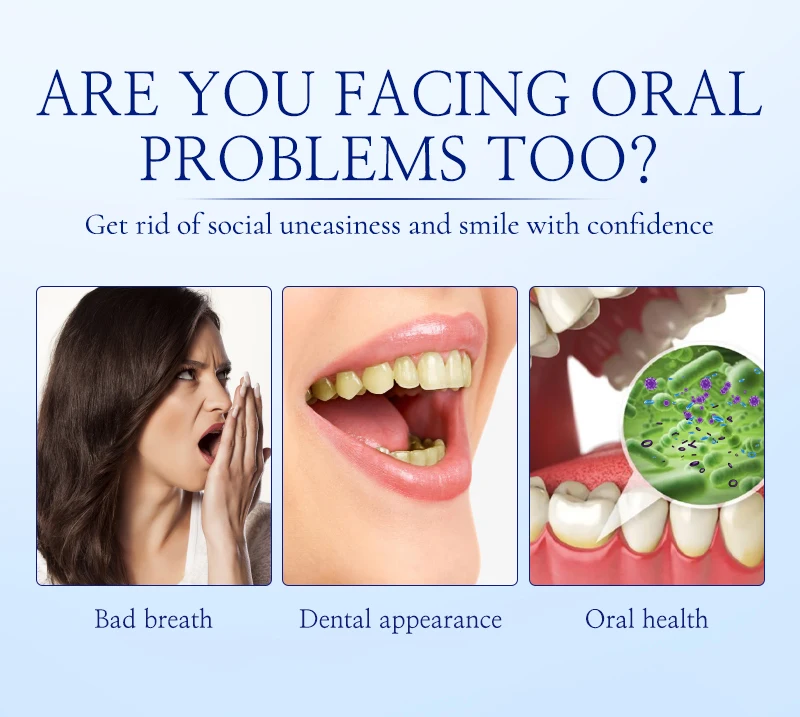 ARE YOU FACING ORAL PROBLEMS TOO?

Get rid of social uneasiness and smile with confidence

Bad breath

Dental appearance

Oral health